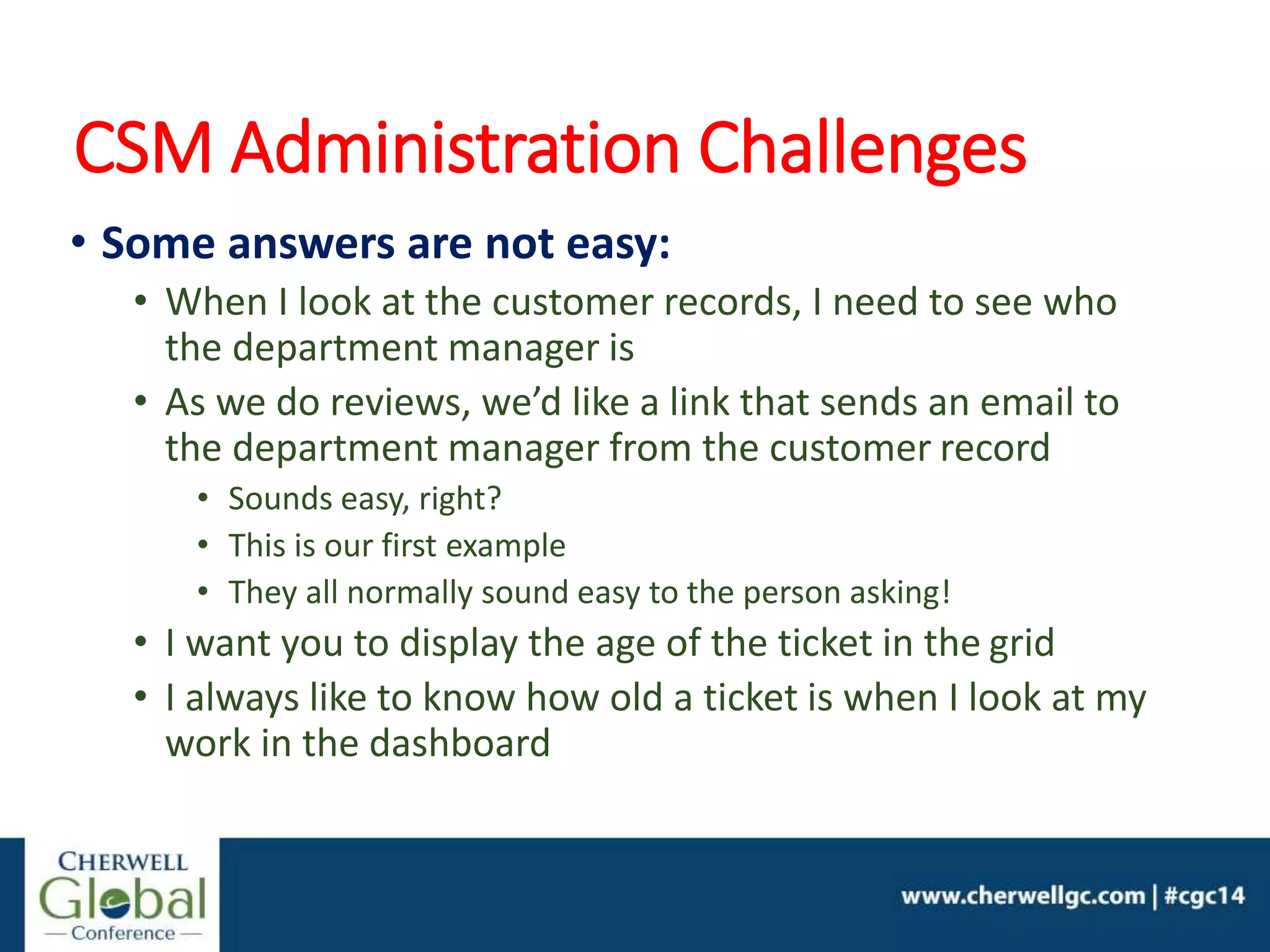 CSM Administration Challenges

• Some answers are not easy:
  • When I look at the customer records, I need to see who the department manager is
  • As we do reviews, we'd like a link that sends an email to the department manager from the customer record
    • Sounds easy, right?
    • This is our first example
    • They all normally sound easy to the person asking!
  • I want you to display the age of the ticket in the grid
  • I always like to know how old a ticket is when I look at my work in the dashboard

CHERWELL
Global
— Conference —

www.cherwellgc.com | #cgc14